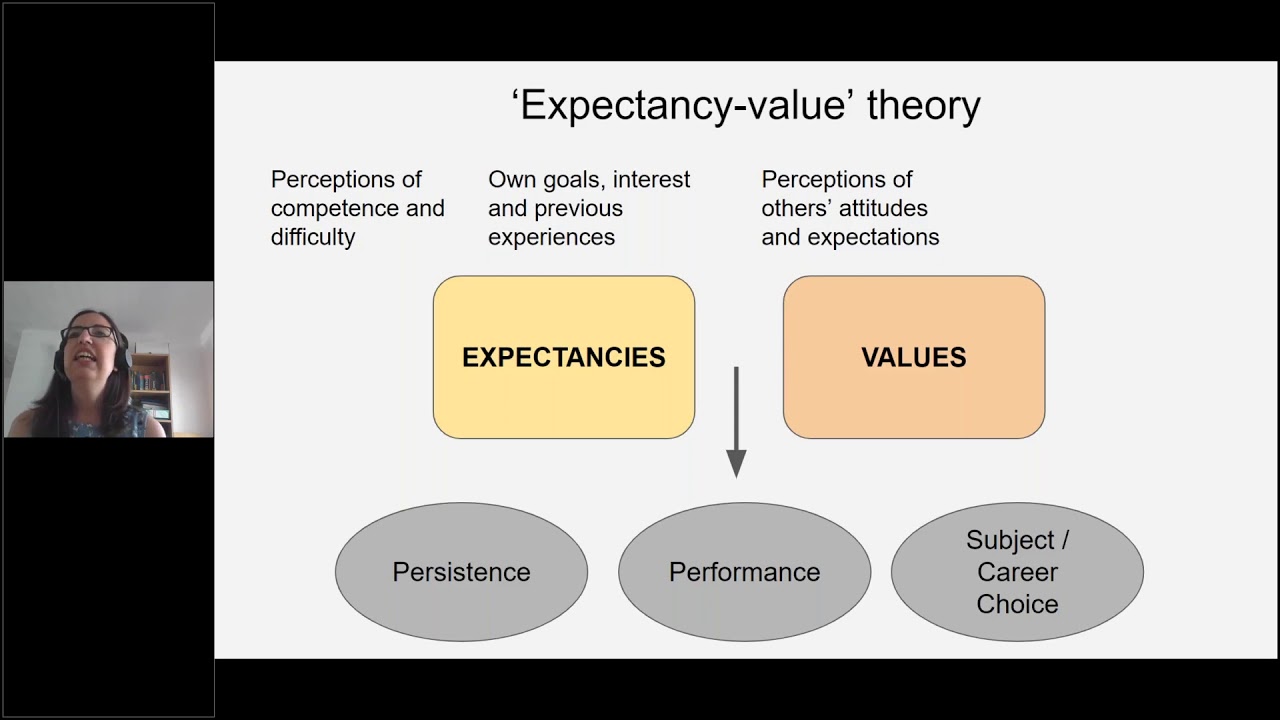 ‘Expectancy-value’ theory

Perceptions of competence and difficulty

Own goals, interest and previous experiences

Perceptions of others’ attitudes and expectations

EXPECTANCIES

VALUES

Persistence

Performance

Subject / Career Choice